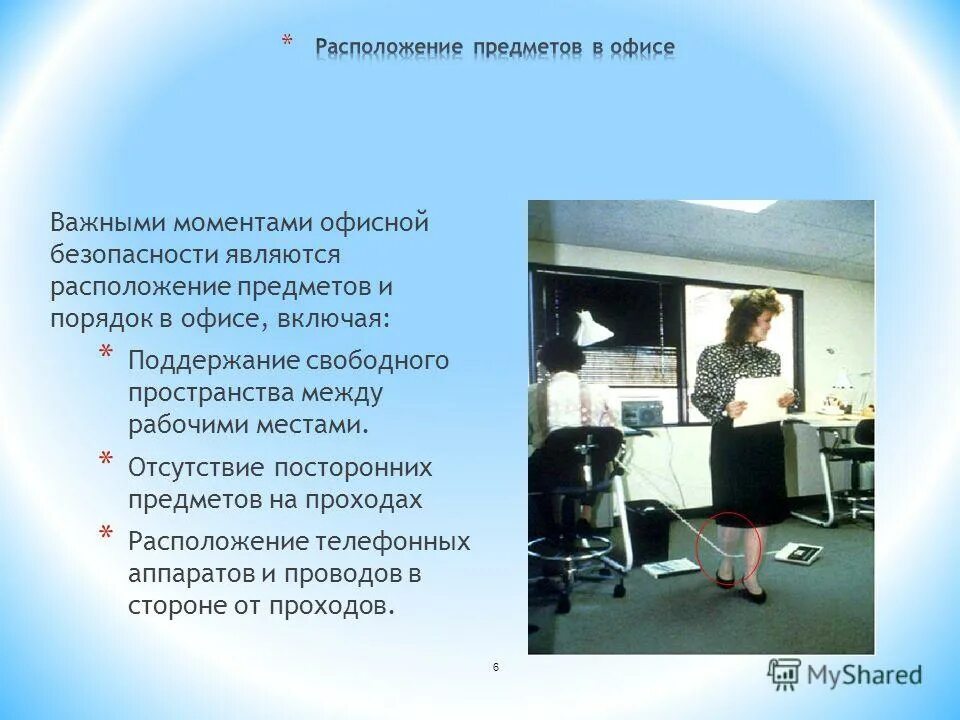 * Расположение предметов в офисе

Важными моментами офисной безопасности являются расположение предметов и порядок в офисе, включая:

* Поддержание свободного пространства между рабочими местами.
* Отсутствие посторонних предметов на проходах
* Расположение телефонных аппаратов и проводов в стороне от проходов.

6

MyShared